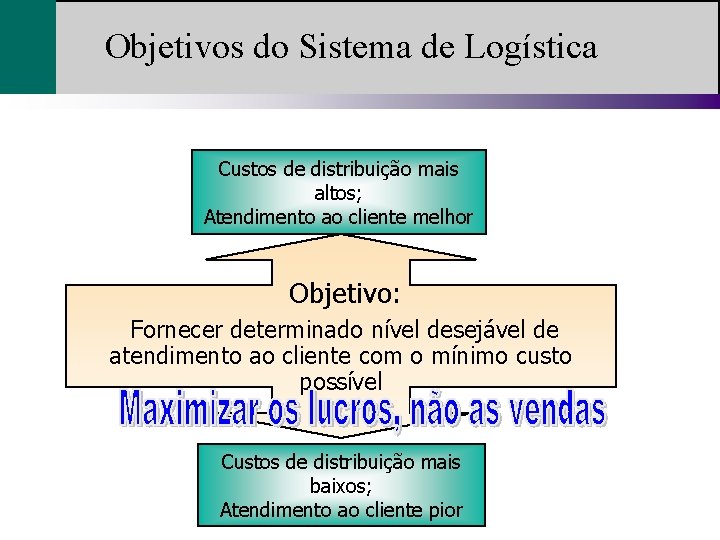 Objetivos do Sistema de Logística

Custos de distribuição mais altos;
Atendimento ao cliente melhor

Objetivo:
Fornecer determinado nível desejável de atendimento ao cliente com o mínimo custo possível

Maximizar os lucros, não as vendas

Custos de distribuição mais baixos;
Atendimento ao cliente pior